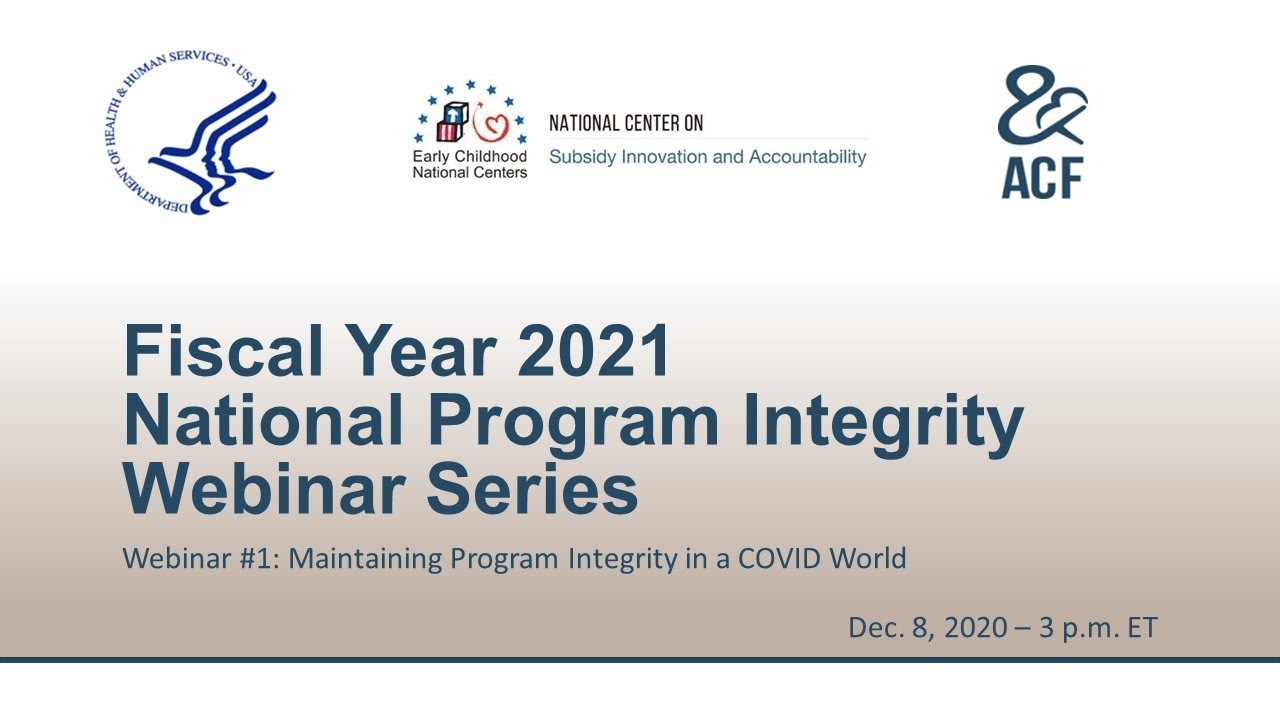 DEPARTMENT OF HEALTH & HUMAN SERVICES • USA

Early Childhood National Centers

NATIONAL CENTER ON
Subsidy Innovation and Accountability

ACF

Fiscal Year 2021 National Program Integrity Webinar Series

Webinar #1: Maintaining Program Integrity in a COVID World

Dec. 8, 2020 – 3 p.m. ET